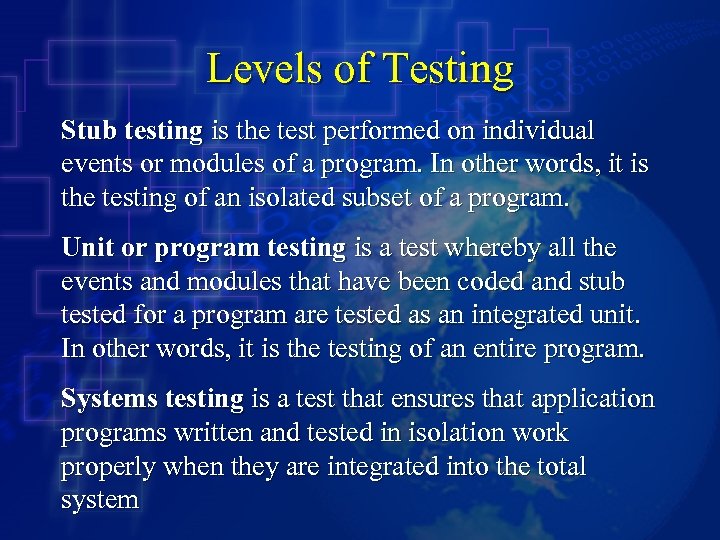 Levels of Testing

Stub testing is the test performed on individual events or modules of a program. In other words, it is the testing of an isolated subset of a program.

Unit or program testing is a test whereby all the events and modules that have been coded and stub tested for a program are tested as an integrated unit. In other words, it is the testing of an entire program.

Systems testing is a test that ensures that application programs written and tested in isolation work properly when they are integrated into the total system